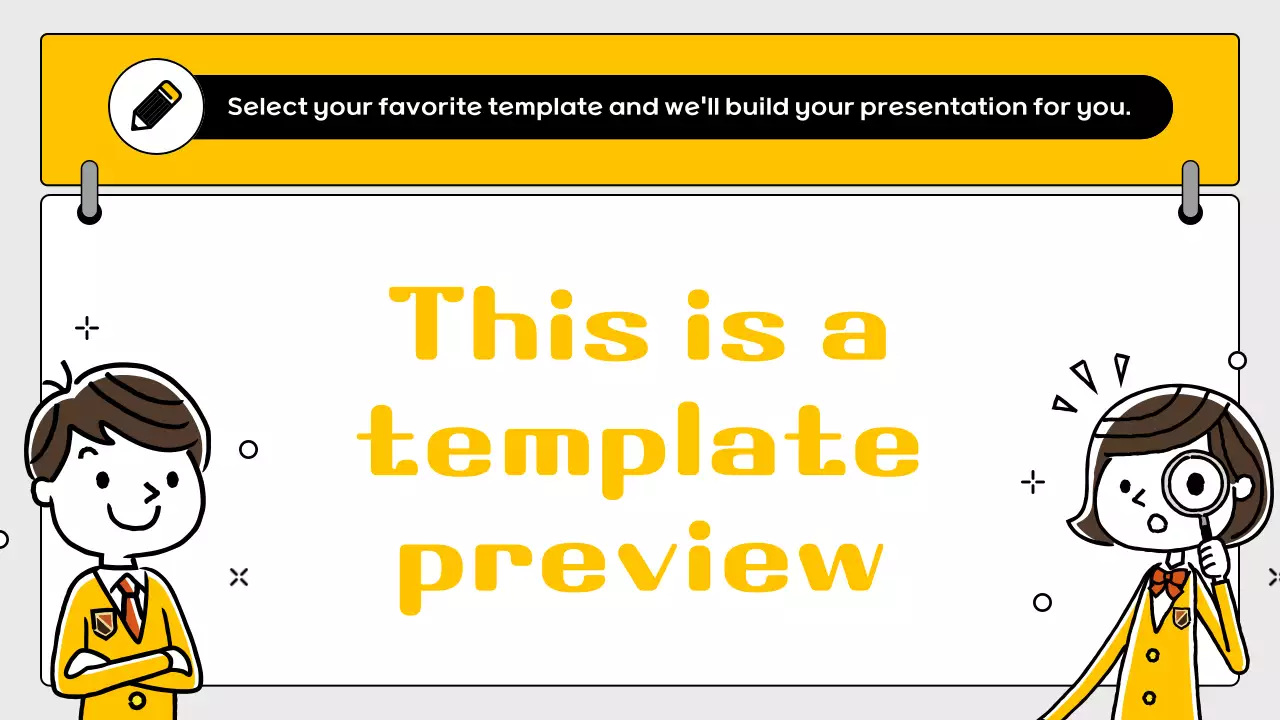 Select your favorite template and we'll build your presentation for you.

This is a template preview